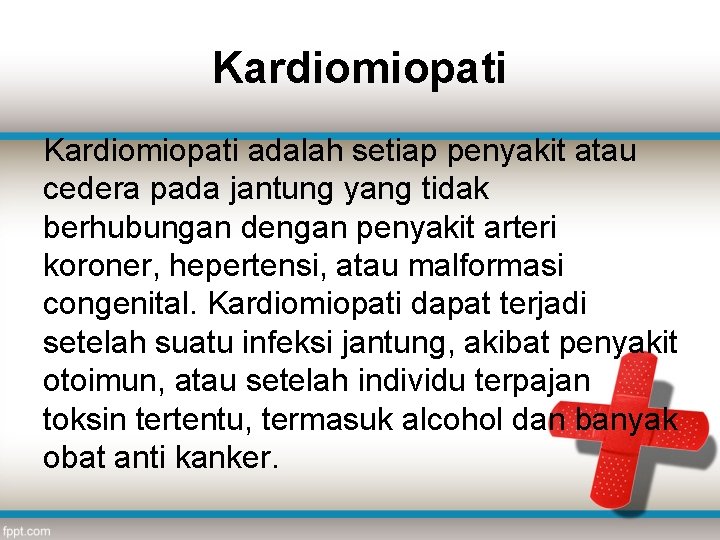 Kardiomiopati

Kardiomiopati adalah setiap penyakit atau cedera pada jantung yang tidak berhubungan dengan penyakit arteri koroner, hepertensi, atau malformasi congenital. Kardiomiopati dapat terjadi setelah suatu infeksi jantung, akibat penyakit otoimun, atau setelah individu terpajan toksin tertentu, termasuk alcohol dan banyak obat anti kanker.

fppt.com